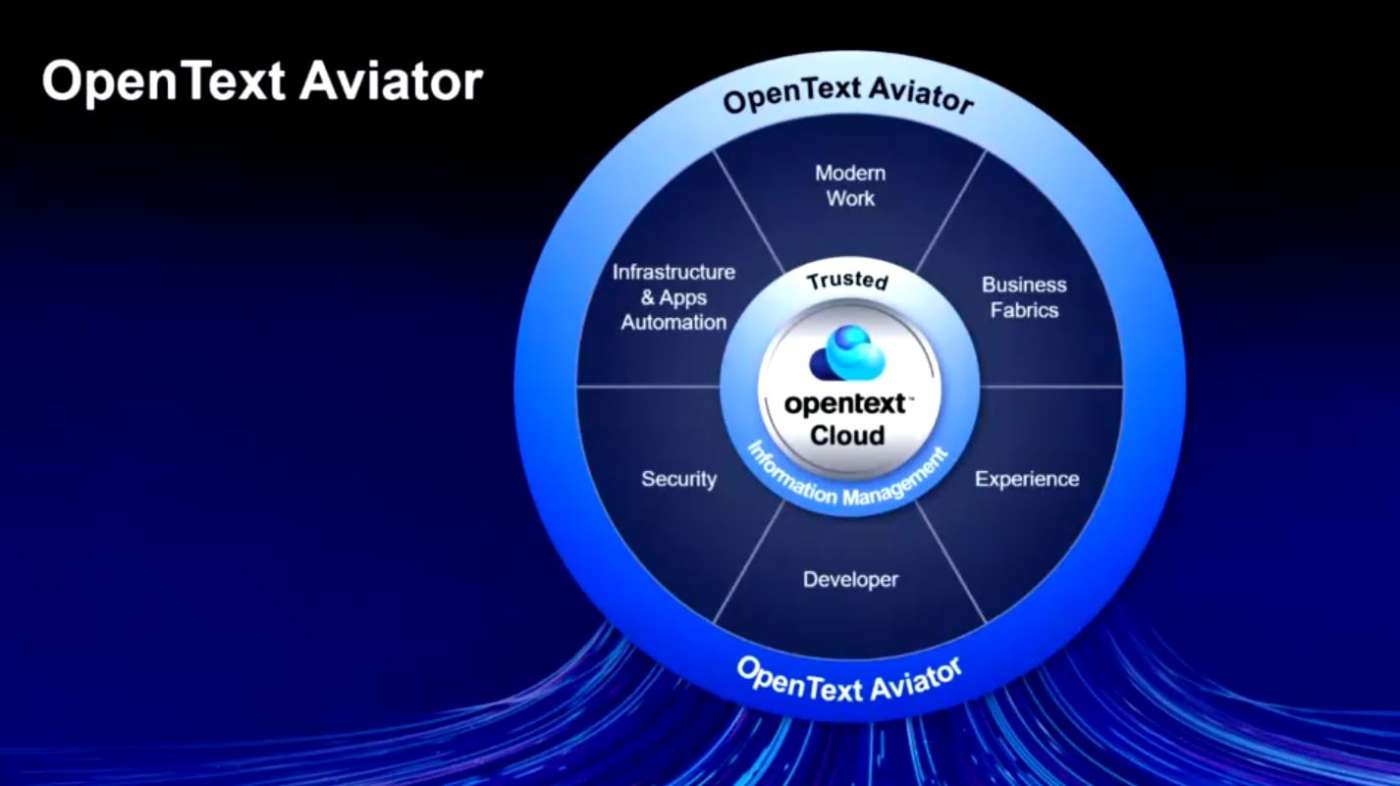 OpenText Aviator

OpenText Aviator

Modern Work

Business Fabrics

Experience

Developer

Security

Infrastructure & Apps Automation

Trusted

opentext™ Cloud

Information Management

OpenText Aviator